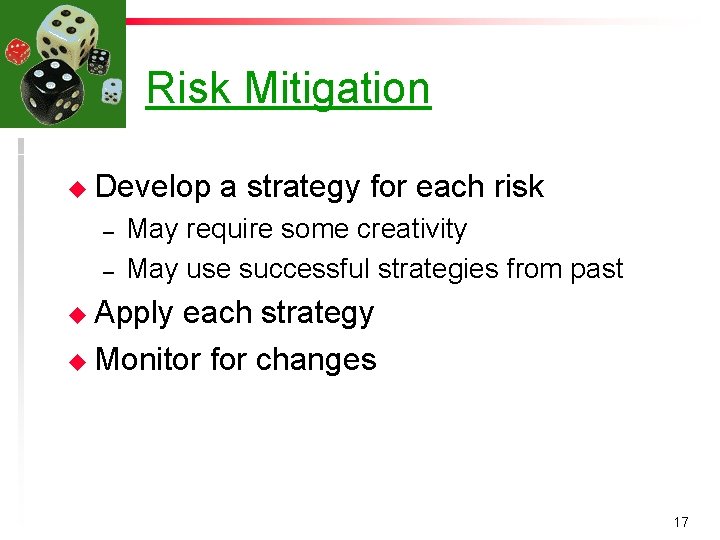 Risk Mitigation

◆ Develop a strategy for each risk
– May require some creativity
– May use successful strategies from past
◆ Apply each strategy
◆ Monitor for changes

17